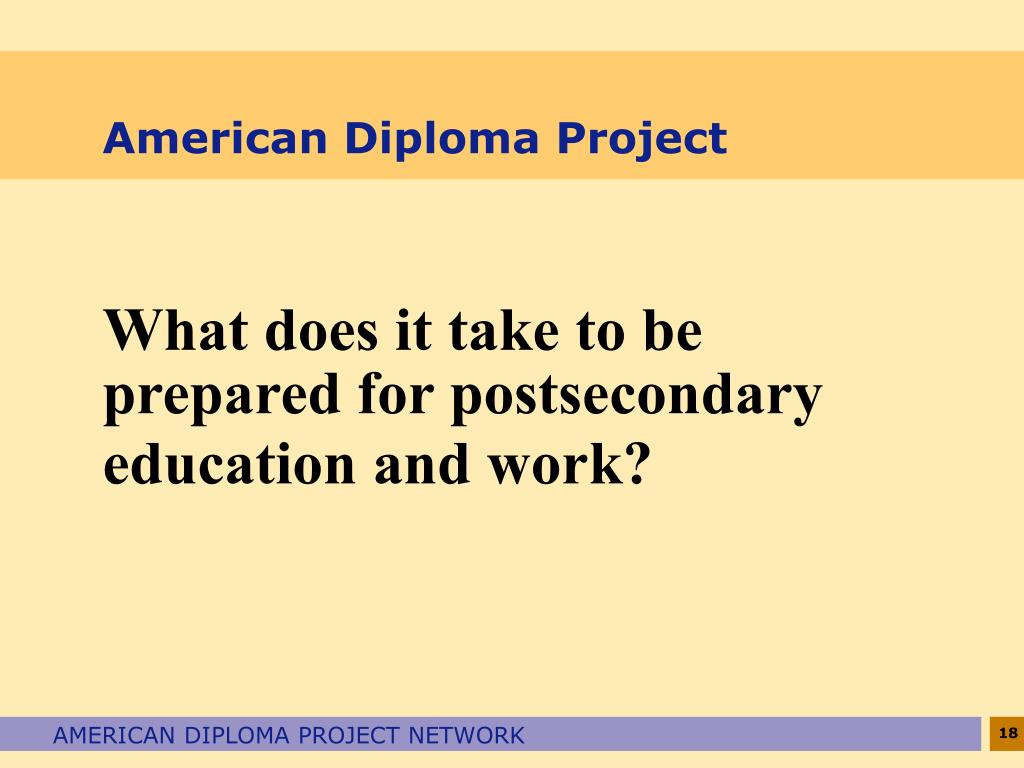 American Diploma Project

What does it take to be prepared for postsecondary education and work?

AMERICAN DIPLOMA PROJECT NETWORK

18